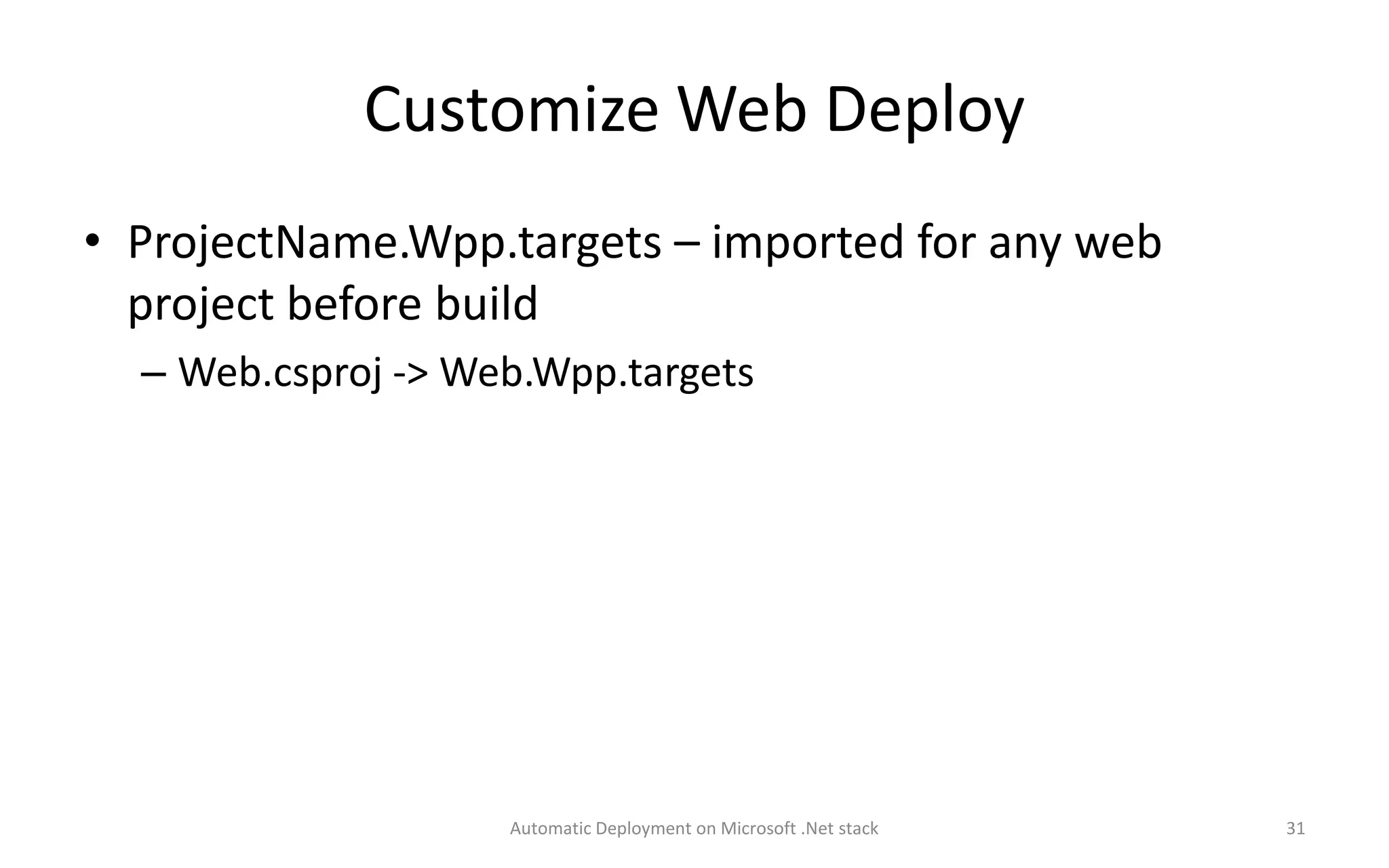 Customize Web Deploy

• ProjectName.Wpp.targets – imported for any web project before build
  – Web.csproj -> Web.Wpp.targets

Automatic Deployment on Microsoft .Net stack

31